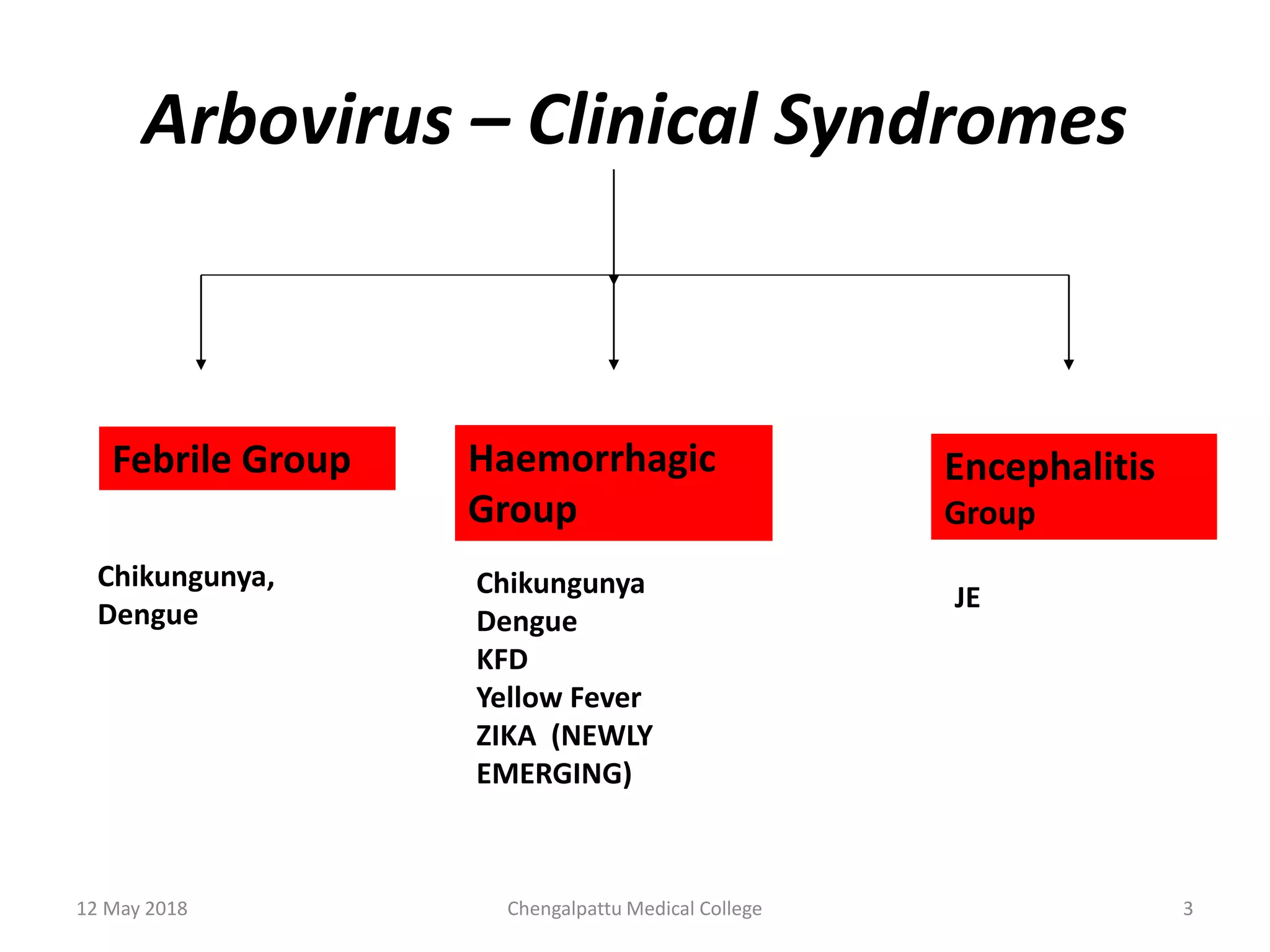 Arbovirus – Clinical Syndromes

Febrile Group

Chikungunya,
Dengue

Haemorrhagic Group

Chikungunya
Dengue
KFD
Yellow Fever
ZIKA (NEWLY EMERGING)

Encephalitis Group

JE

12 May 2018

Chengalpattu Medical College

3